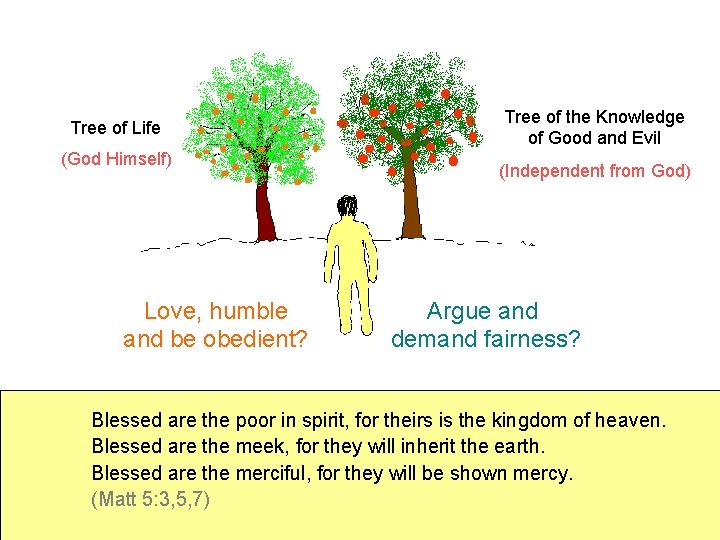 Tree of Life
(God Himself)

Tree of the Knowledge of Good and Evil
(Independent from God)

Love, humble and be obedient?

Argue and demand fairness?

Blessed are the poor in spirit, for theirs is the kingdom of heaven.
Blessed are the meek, for they will inherit the earth.
Blessed are the merciful, for they will be shown mercy.
(Matt 5:3,5,7)